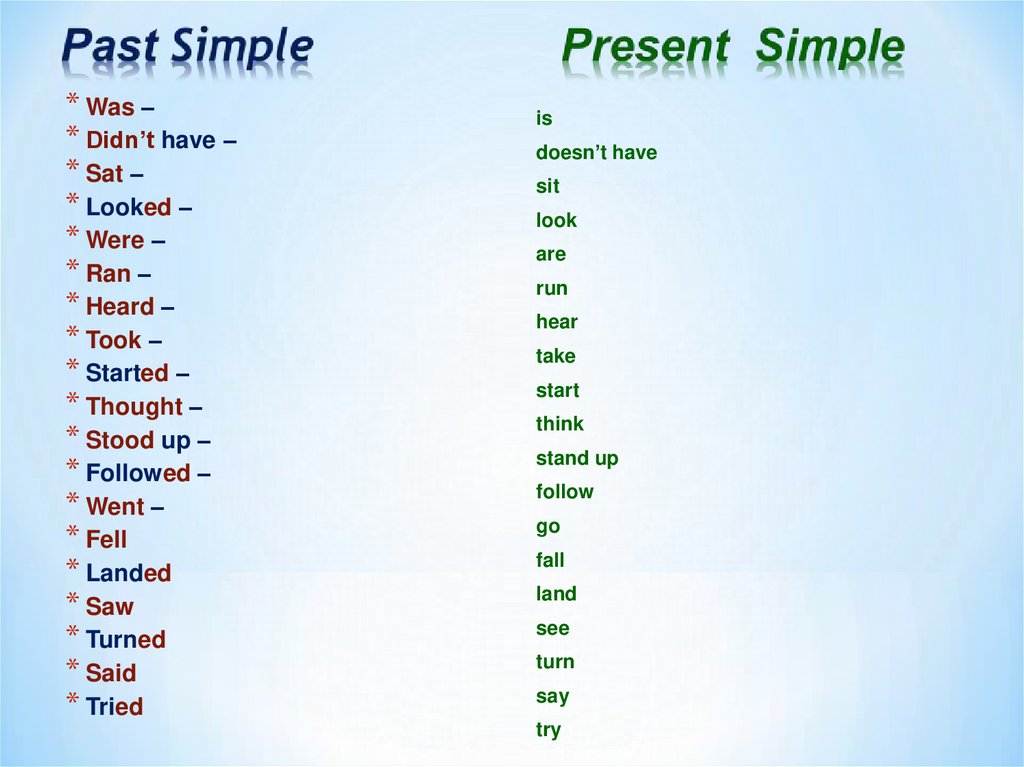 Past Simple

* Was –
* Didn't have –
* Sat –
* Looked –
* Were –
* Ran –
* Heard –
* Took –
* Started –
* Thought –
* Stood up –
* Followed –
* Went –
* Fell
* Landed
* Saw
* Turned
* Said
* Tried

Present Simple

is
doesn't have
sit
look
are
run
hear
take
start
think
stand up
follow
go
fall
land
see
turn
say
try